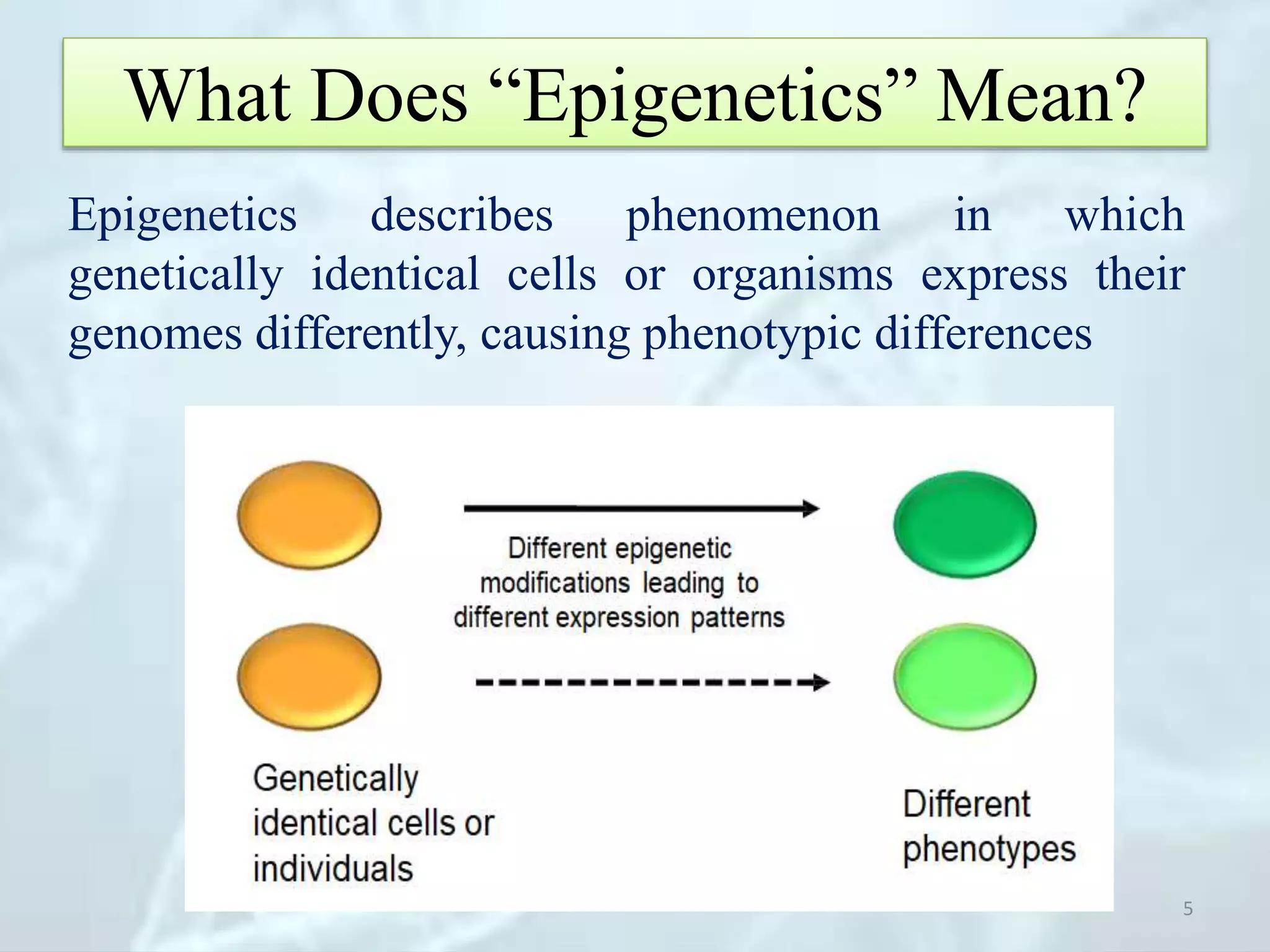 What Does “Epigenetics” Mean?

Epigenetics describes phenomenon in which genetically identical cells or organisms express their genomes differently, causing phenotypic differences

Different epigenetic modifications leading to different expression patterns

Genetically identical cells or individuals

Different phenotypes

5